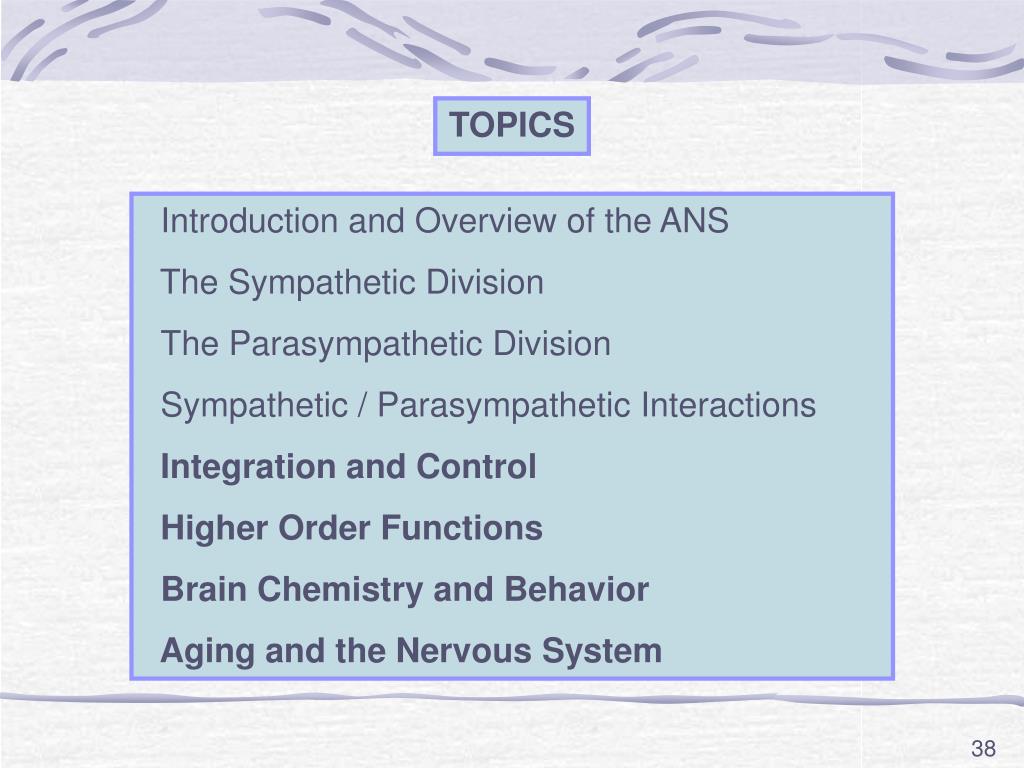 TOPICS

Introduction and Overview of the ANS

The Sympathetic Division

The Parasympathetic Division

Sympathetic / Parasympathetic Interactions

Integration and Control

Higher Order Functions

Brain Chemistry and Behavior

Aging and the Nervous System

38